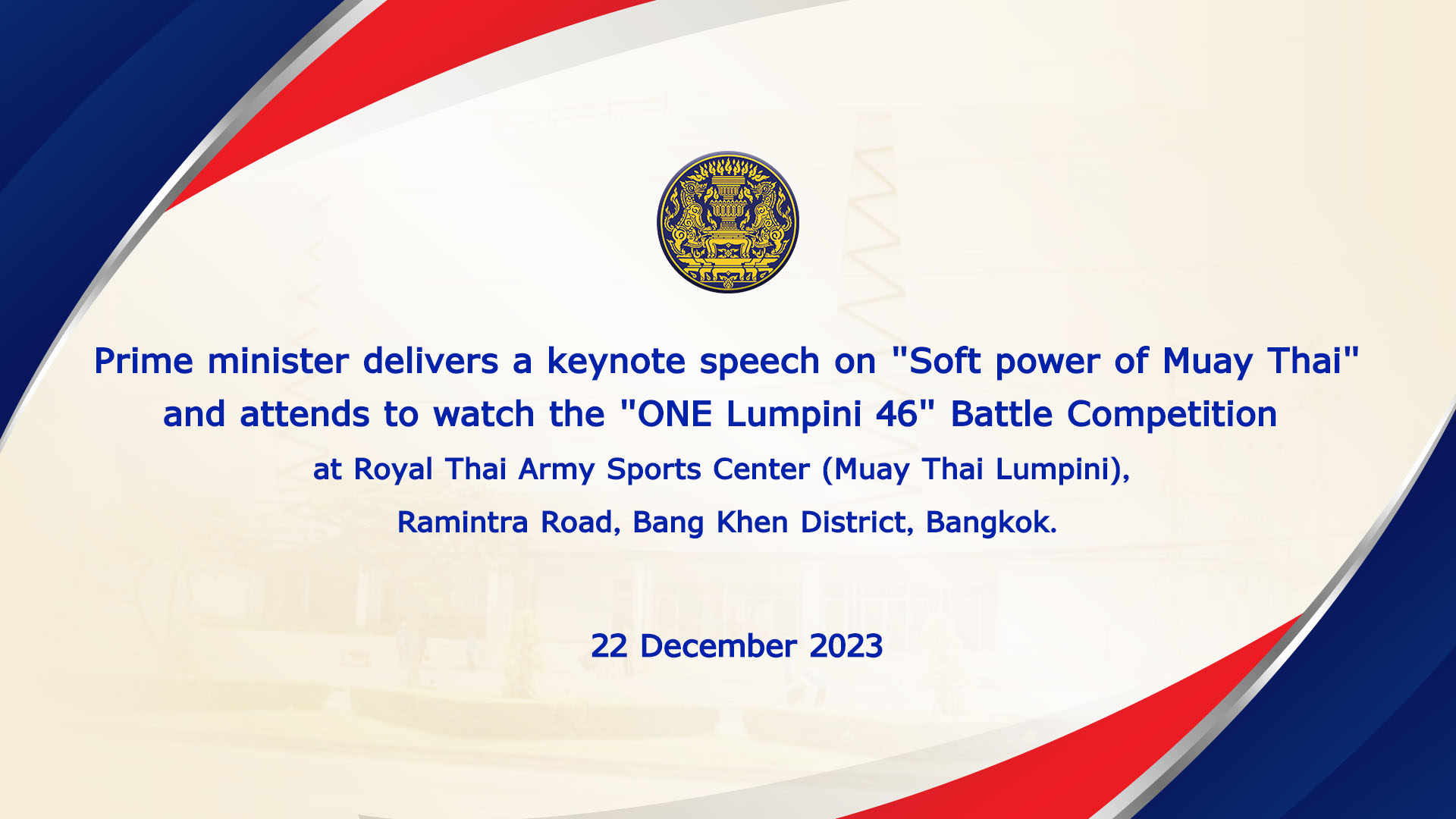 Prime minister delivers a keynote speech on "Soft power of Muay Thai" and attends to watch the "ONE Lumpini 46" Battle Competition

at Royal Thai Army Sports Center (Muay Thai Lumpini), Ramintra Road, Bang Khen District, Bangkok.

22 December 2023